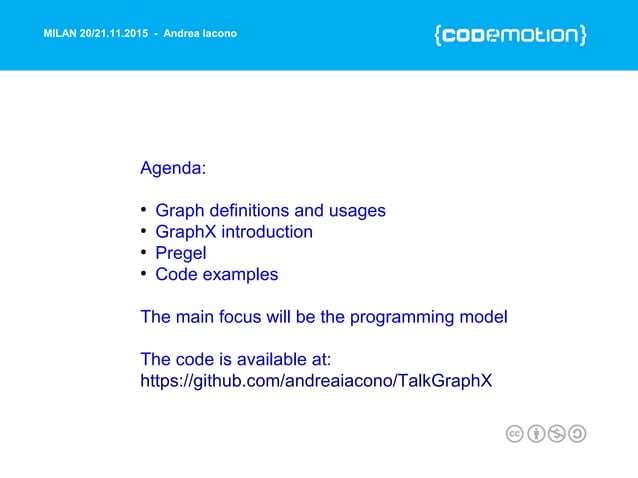 MILAN 20/21.11.2015 - Andrea Iacono

{codemotion}

Agenda:

• Graph definitions and usages
• GraphX introduction
• Pregel
• Code examples

The main focus will be the programming model

The code is available at:
https://github.com/andreaiacono/TalkGraphX